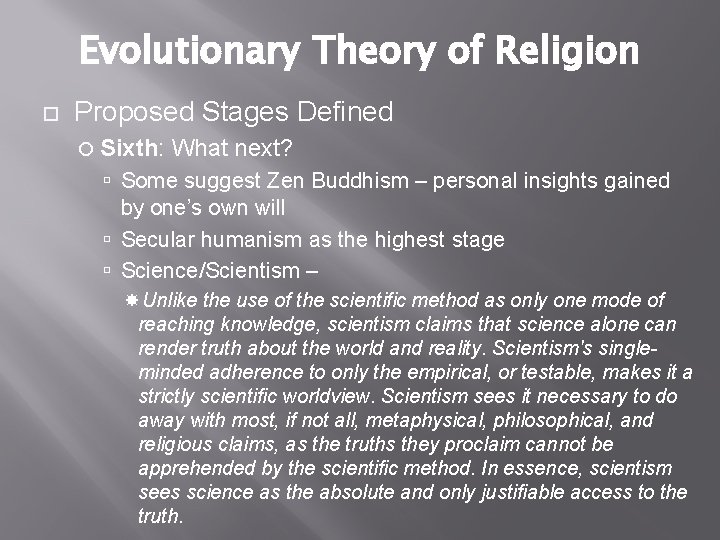 Evolutionary Theory of Religion

Proposed Stages Defined

Sixth: What next?

Some suggest Zen Buddhism – personal insights gained by one's own will

Secular humanism as the highest stage

Science/Scientism –

Unlike the use of the scientific method as only one mode of reaching knowledge, scientism claims that science alone can render truth about the world and reality. Scientism's single-minded adherence to only the empirical, or testable, makes it a strictly scientific worldview. Scientism sees it necessary to do away with most, if not all, metaphysical, philosophical, and religious claims, as the truths they proclaim cannot be apprehended by the scientific method. In essence, scientism sees science as the absolute and only justifiable access to the truth.